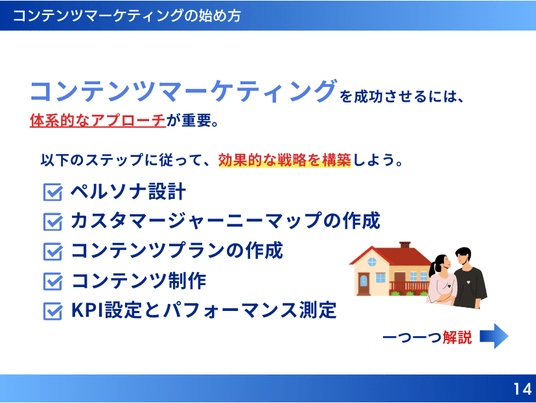 コンテンツマーケティングの始め方

コンテンツマーケティングを成功させるには、体系的なアプローチが重要。

以下のステップに従って、効果的な戦略を構築しよう。

ペルソナ設計

カスタマージャーニーマップの作成

コンテンツプランの作成

コンテンツ制作

KPI設定とパフォーマンス測定

一つ一つ解説

14